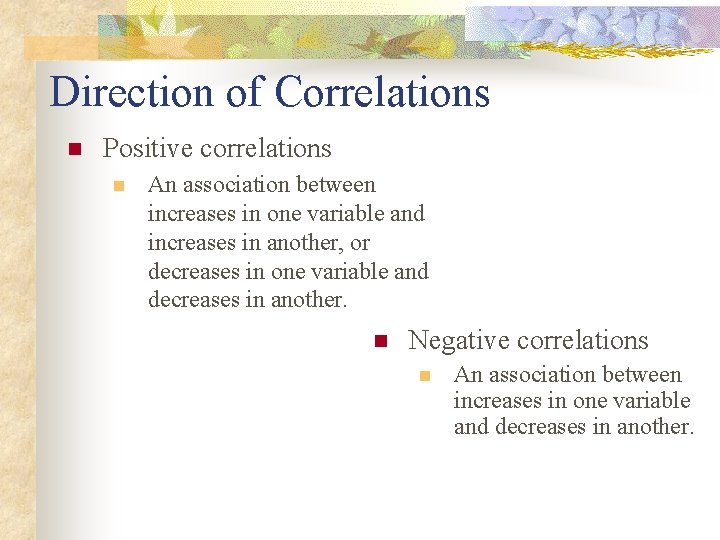 Direction of Correlations

Positive correlations

An association between increases in one variable and increases in another, or decreases in one variable and decreases in another.

Negative correlations

An association between increases in one variable and decreases in another.